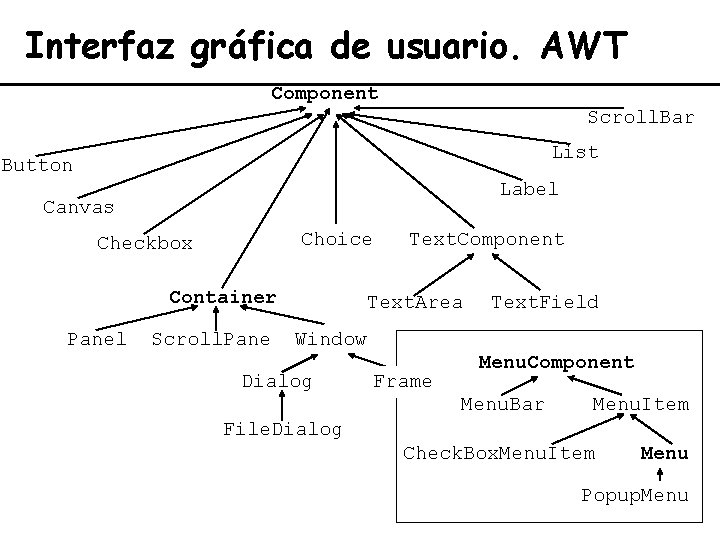 Interfaz gráfica de usuario. AWT

Component

ScrollBar

List

Button

Label

Canvas

Checkbox

Choice

TextComponent

Container

TextArea

TextField

Panel

ScrollPane

Window

Dialog

Frame

FileDialog

MenuComponent

MenuBar

MenuItem

CheckBoxMenuItem

Menu

PopupMenu